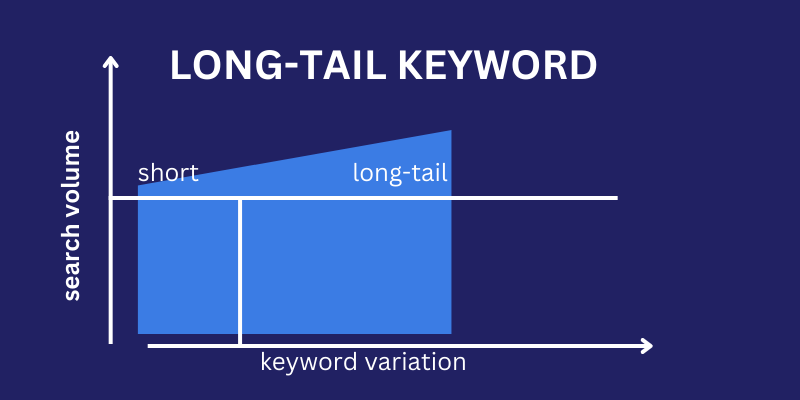 LONG-TAIL KEYWORD

search volume

short

long-tail

keyword variation